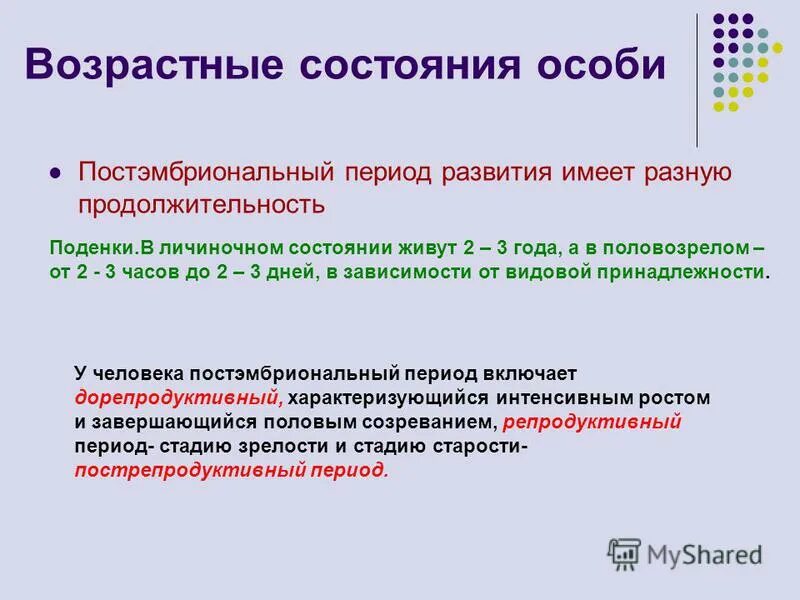 Возрастные состояния особи

● Постэмбриональный период развития имеет разную продолжительность

Поденки.В личиночном состоянии живут 2 – 3 года, а в половозрелом – от 2 - 3 часов до 2 – 3 дней, в зависимости от видовой принадлежности.

У человека постэмбриональный период включает дорепродуктивный, характеризующийся интенсивным ростом и завершающийся половым созреванием, репродуктивный период- стадию зрелости и стадию старости- пострепродуктивный период.

MyShared